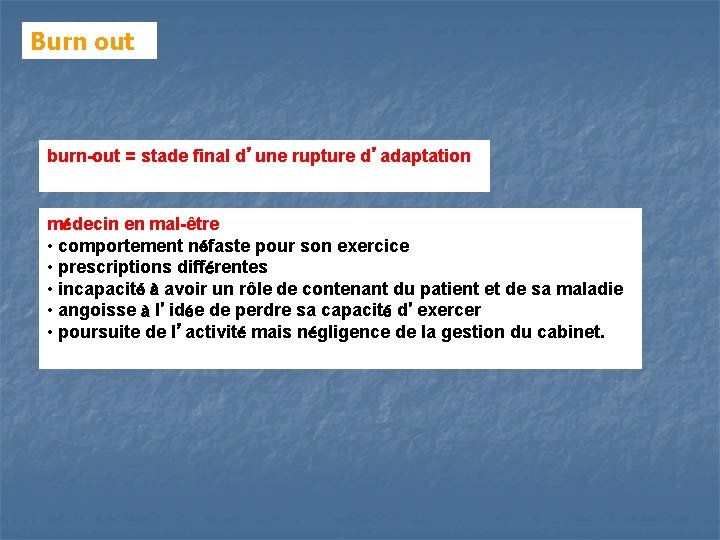 Burn out

burn-out = stade final d'une rupture d'adaptation

médecin en mal-être
• comportement néfaste pour son exercice
• prescriptions différentes
• incapacité à avoir un rôle de contenant du patient et de sa maladie
• angoisse à l'idée de perdre sa capacité d'exercer
• poursuite de l'activité mais négligence de la gestion du cabinet.